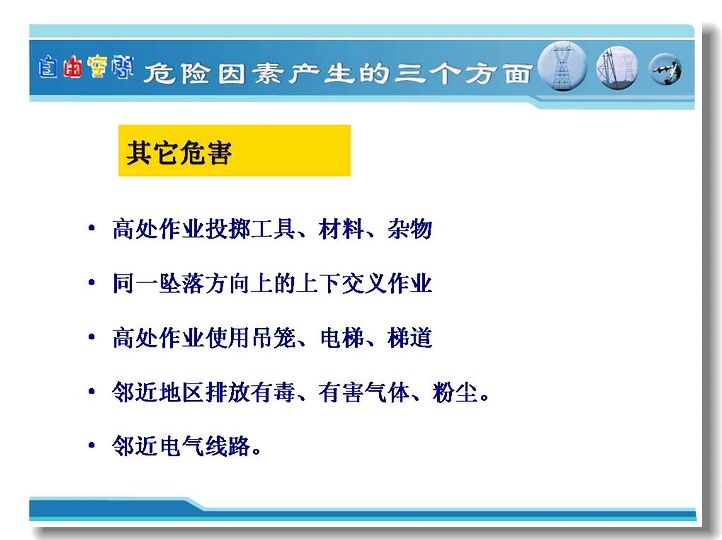 自由空间 危险因素产生的三个方面

其它危害

• 高处作业投掷工具、材料、杂物

• 同一坠落方向上的上下交义作业

• 高处作业使用吊笼、电梯、梯道

• 邻近地区排放有毒、有害气体、粉尘。

• 邻近电气线路。